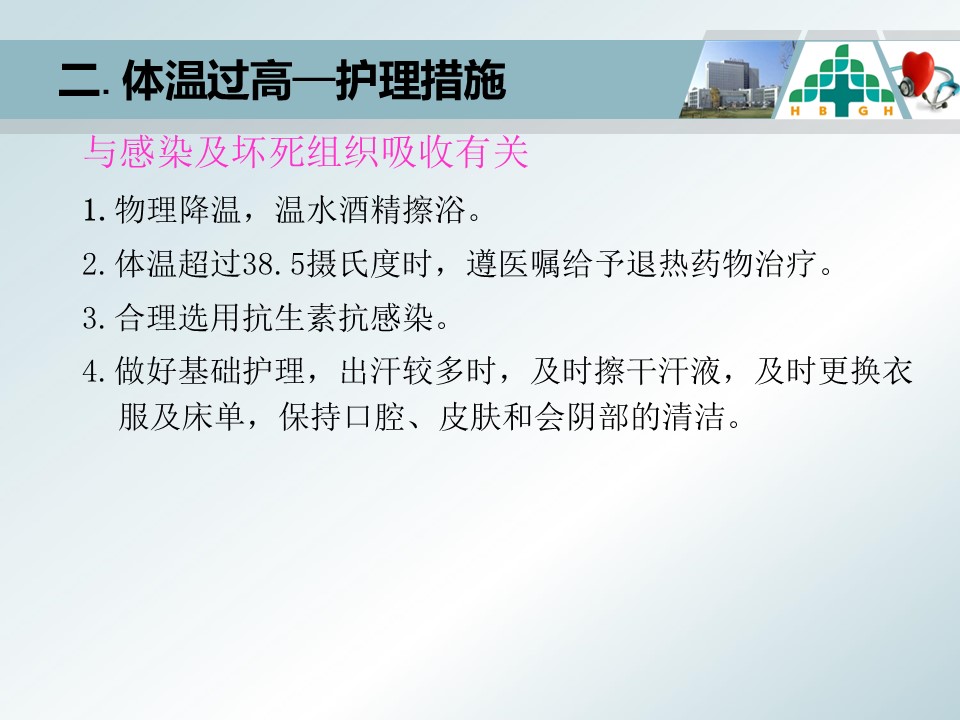 二. 体温过高—护理措施

H B G H

与感染及坏死组织吸收有关

1. 物理降温，温水酒精擦浴。

2. 体温超过38.5摄氏度时，遵医嘱给予退热药物治疗。

3. 合理选用抗生素抗感染。

4. 做好基础护理，出汗较多时，及时擦干汗液，及时更换衣服及床单，保持口腔、皮肤和会阴部的清洁。